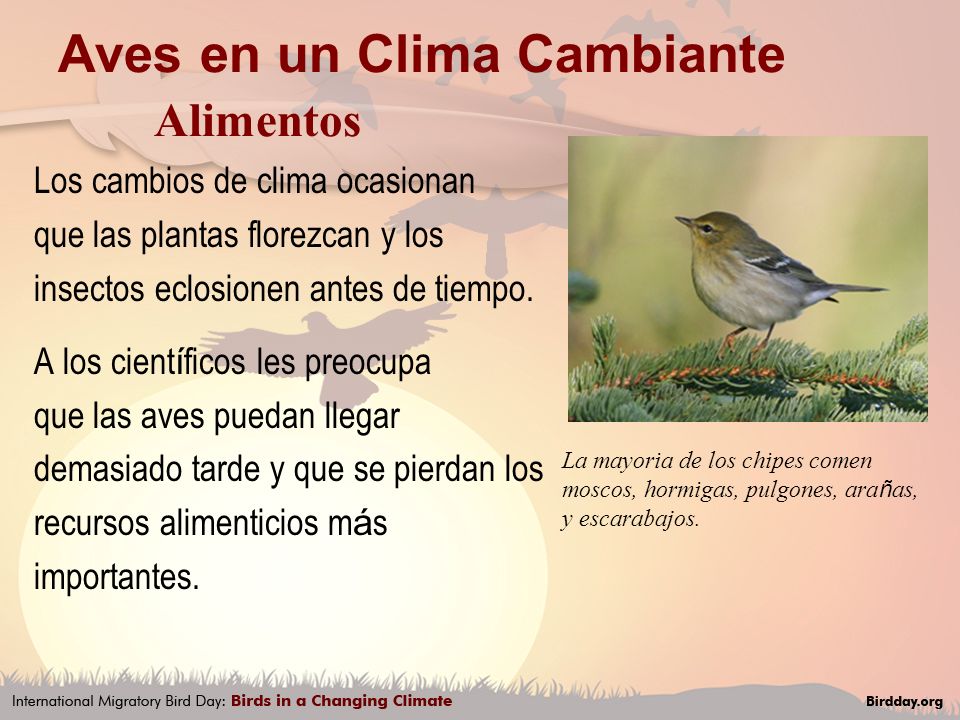 Aves en un Clima Cambiante

Alimentos

Los cambios de clima ocasionan que las plantas florezcan y los insectos eclosionen antes de tiempo.

A los científicos les preocupa que las aves puedan llegar demasiado tarde y que se pierdan los recursos alimenticios más importantes.

La mayoria de los chipes comen moscos, hormigas, pulgones, arañas, y escarabajos.

International Migratory Bird Day: Birds in a Changing Climate

Birdday.org